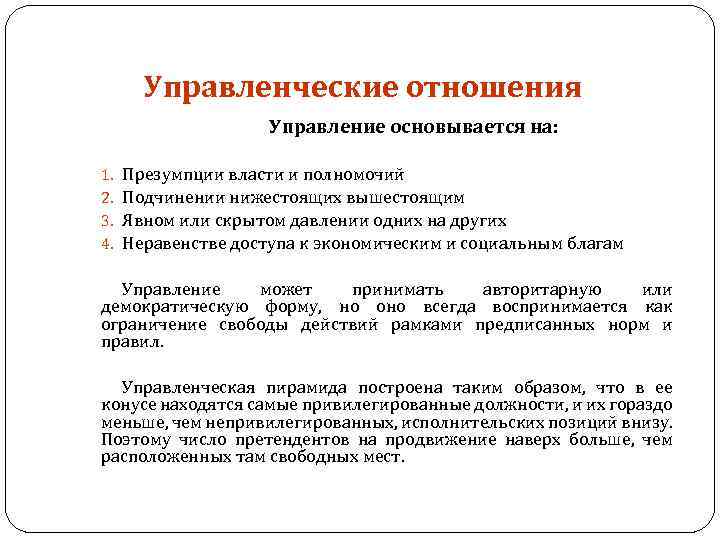 Управленческие отношения

Управление основывается на:

1. Презумпции власти и полномочий
2. Подчинении нижестоящих вышестоящим
3. Явном или скрытом давлении одних на других
4. Неравенстве доступа к экономическим и социальным благам

Управление может принимать авторитарную или демократическую форму, но оно всегда воспринимается как ограничение свободы действий рамками предписанных норм и правил.

Управленческая пирамида построена таким образом, что в ее конусе находятся самые привилегированные должности, и их гораздо меньше, чем непривилегированных, исполнительских позиций внизу. Поэтому число претендентов на продвижение наверх больше, чем расположенных там свободных мест.